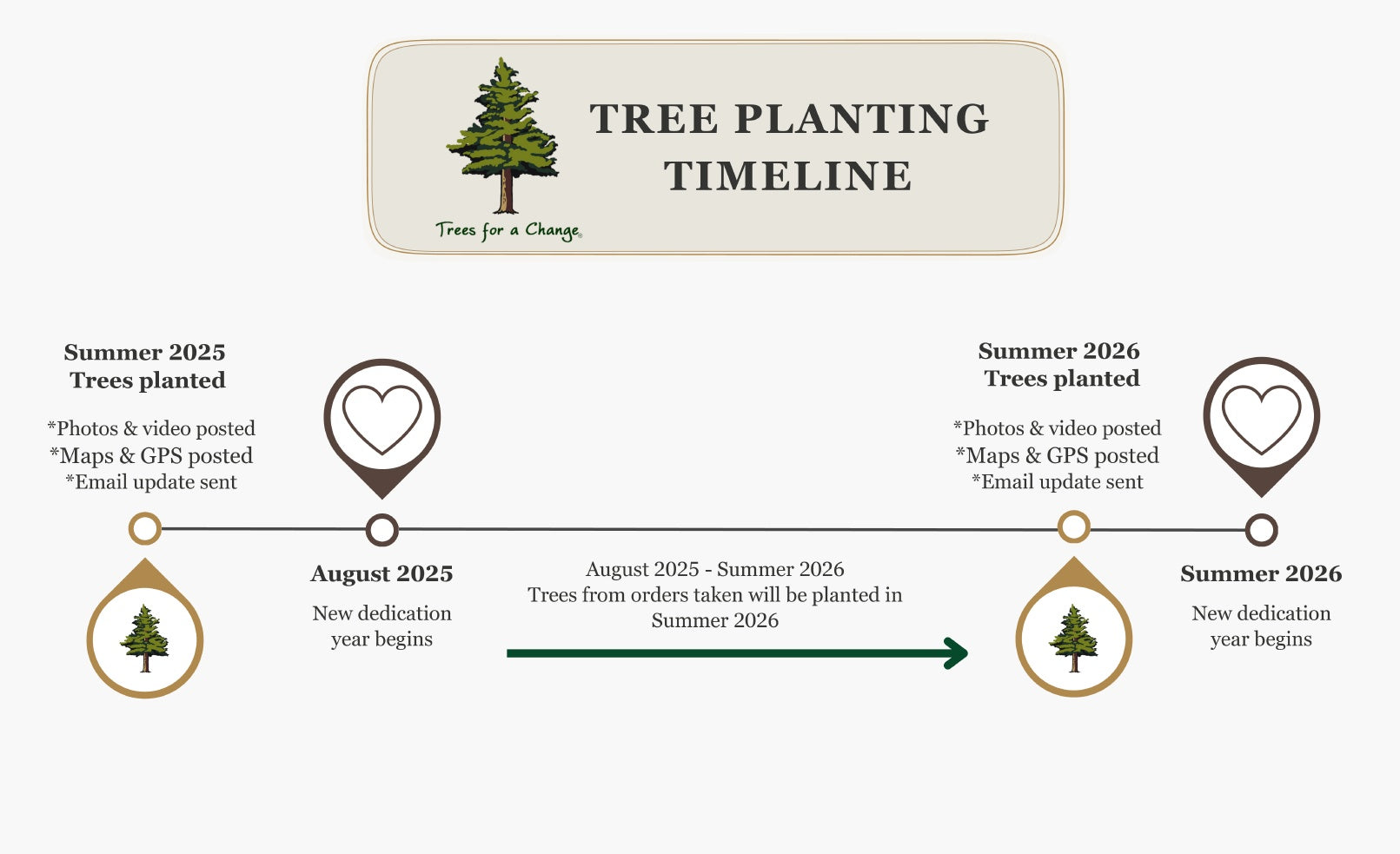 Trees for a Change®

TREE PLANTING TIMELINE

Summer 2025
Trees planted

*Photos & video posted
*Maps & GPS posted
*Email update sent

August 2025

New dedication year begins

August 2025 - Summer 2026
Trees from orders taken will be planted in Summer 2026

Summer 2026
Trees planted

*Photos & video posted
*Maps & GPS posted
*Email update sent

Summer 2026

New dedication year begins